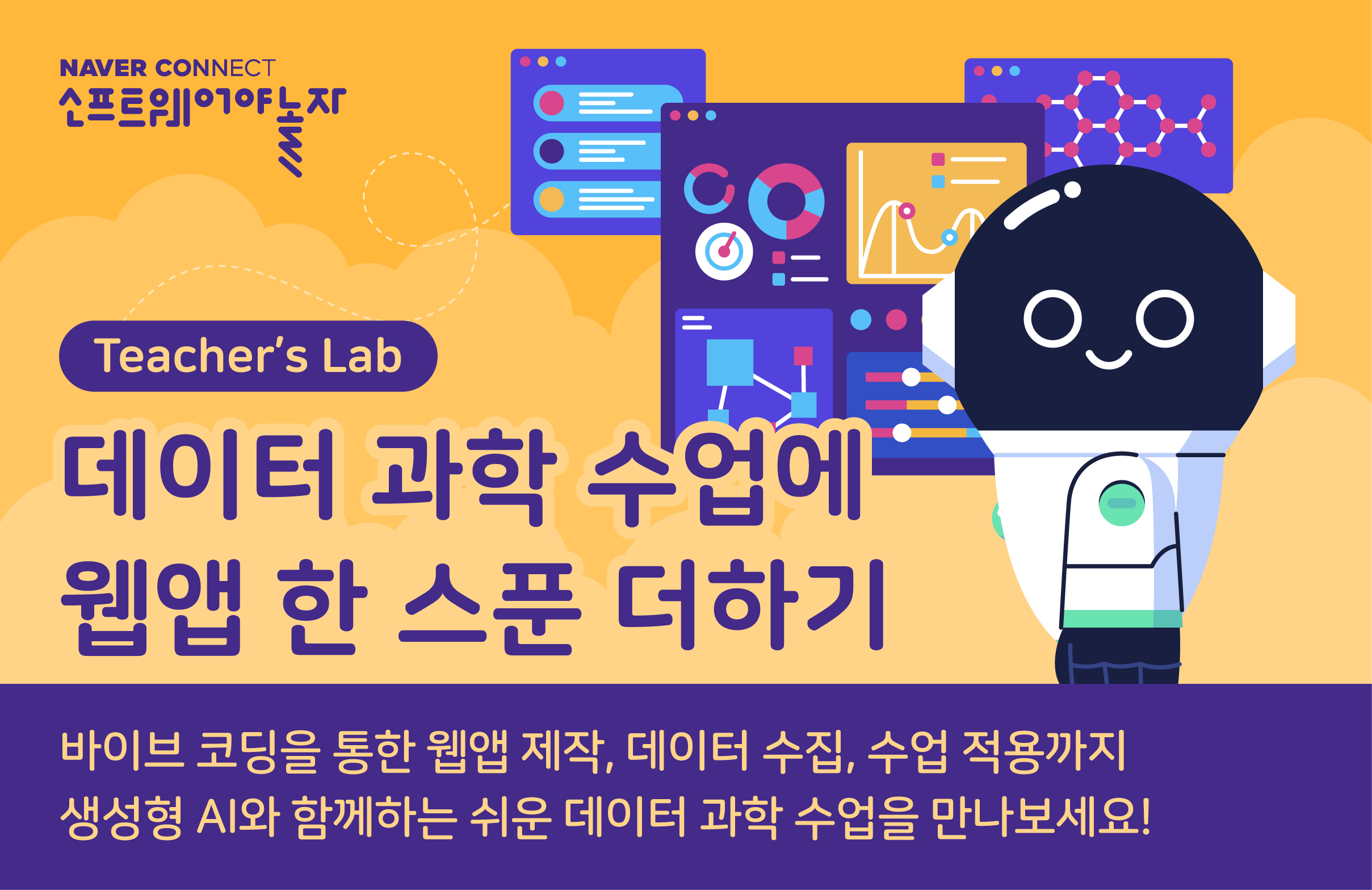 NAVER CONNECT
소프트웨어야 놀자

Teacher's Lab

데이터 과학 수업에
웹앱 한 스푼 더하기

바이브 코딩을 통한 웹앱 제작, 데이터 수집, 수업 적용까지
생성형 AI와 함께하는 쉬운 데이터 과학 수업을 만나보세요!